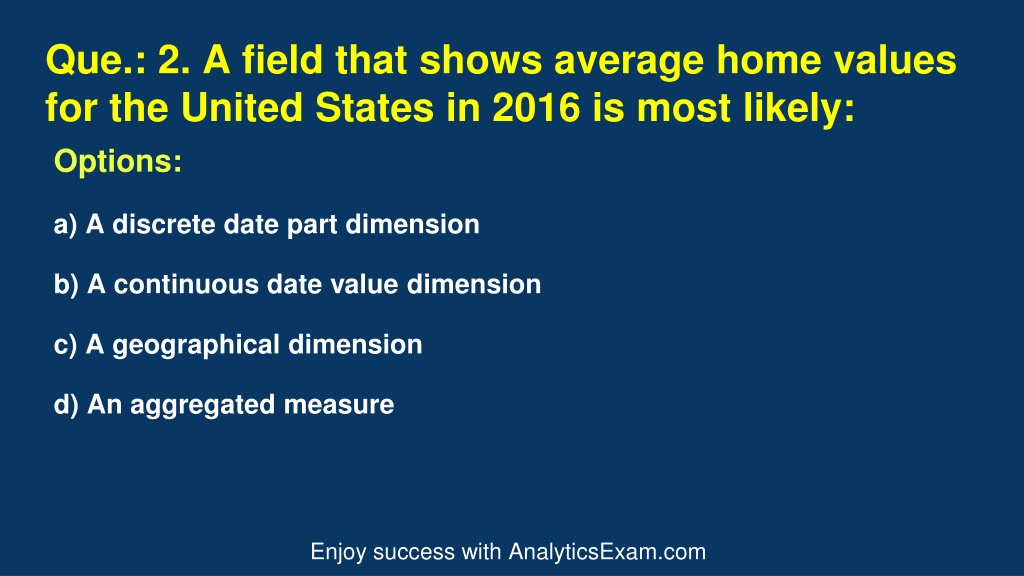 Que.: 2. A field that shows average home values for the United States in 2016 is most likely:

Options:

a) A discrete date part dimension

b) A continuous date value dimension

c) A geographical dimension

d) An aggregated measure

Enjoy success with AnalyticsExam.com